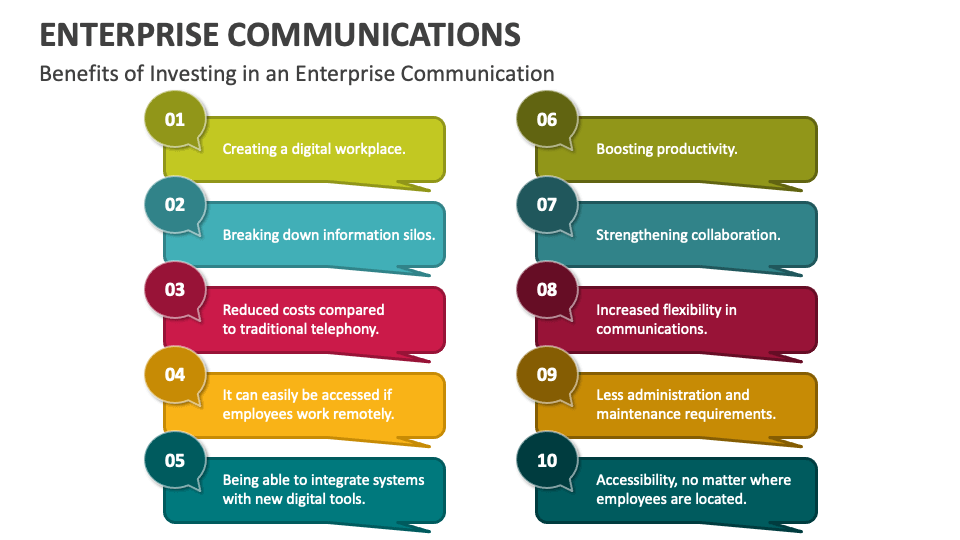 ENTERPRISE COMMUNICATIONS

Benefits of Investing in an Enterprise Communication

01

Creating a digital workplace.

02

Breaking down information silos.

03

Reduced costs compared to traditional telephony.

04

It can easily be accessed if employees work remotely.

05

Being able to integrate systems with new digital tools.

06

Boosting productivity.

07

Strengthening collaboration.

08

Increased flexibility in communications.

09

Less administration and maintenance requirements.

10

Accessibility, no matter where employees are located.